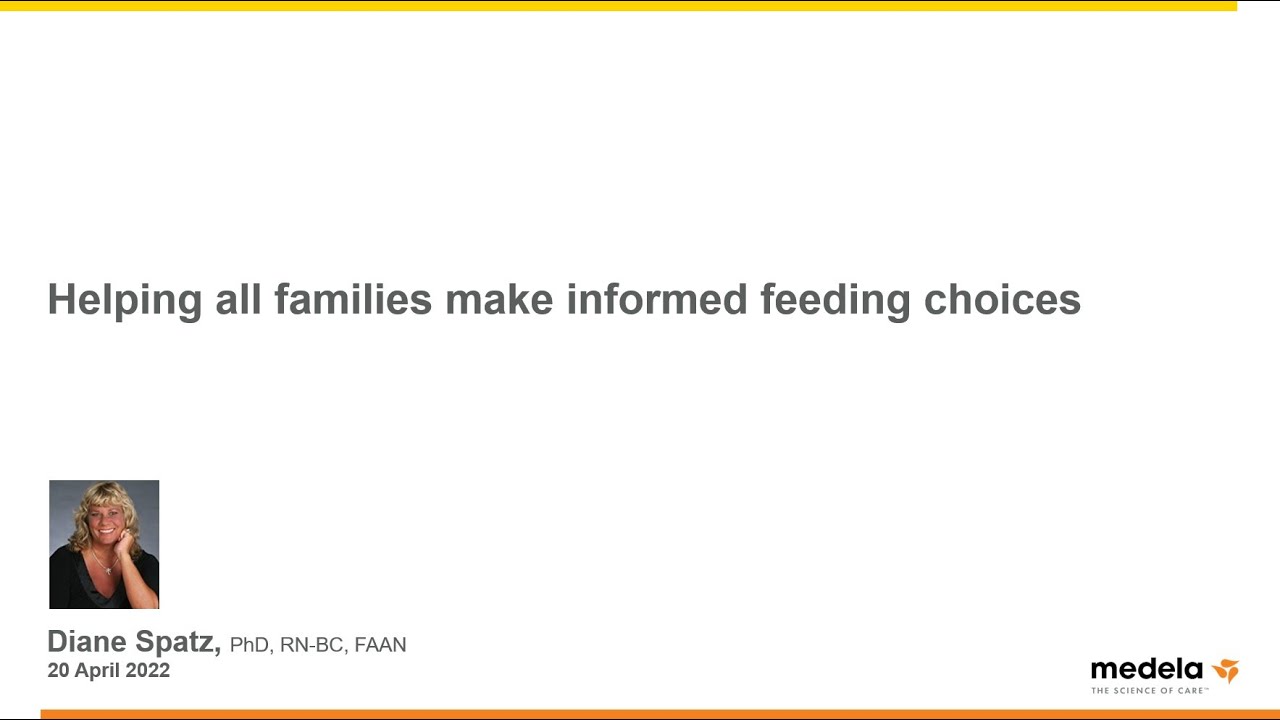 Helping all families make informed feeding choices

Diane Spatz, PhD, RN-BC, FAAN
20 April 2022

medela
THE SCIENCE OF CARE™